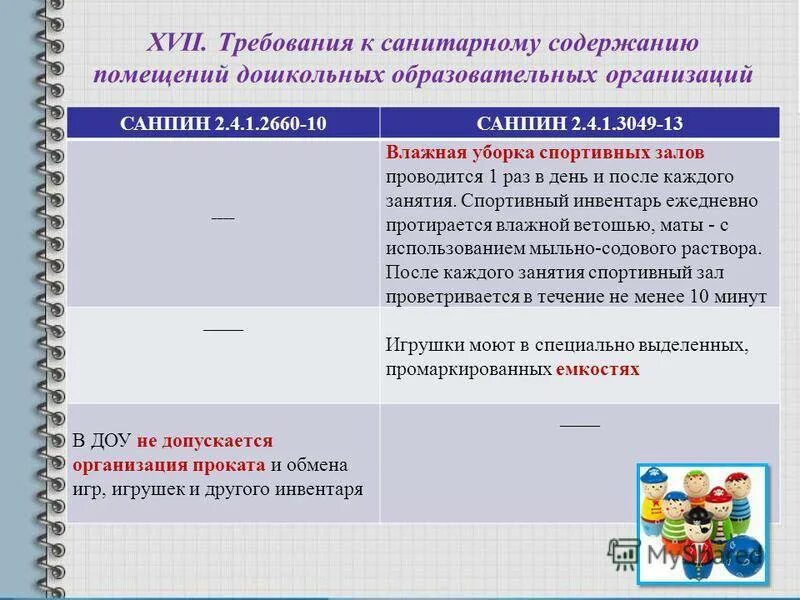 XVII. Требования к санитарному содержанию помещений дошкольных образовательных организаций

| САНПИН 2.4.1.2660-10 | САНПИН 2.4.1.3049-13 |
|---|---|
| — | Влажная уборка спортивных залов проводится 1 раз в день и после каждого занятия. Спортивный инвентарь ежедневно протирается влажной ветошью, маты - с использованием мыльно-содового раствора. После каждого занятия спортивный зал проветривается в течение не менее 10 минут |
| —— | Игрушки моют в специально выделенных, промаркированных емкостях |
| В ДОУ не допускается организация проката и обмена игр, игрушек и другого инвентаря | —— |

MyShared